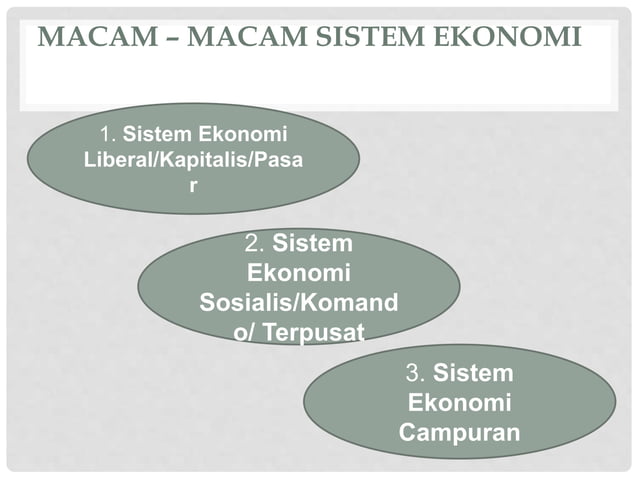 MACAM – MACAM SISTEM EKONOMI

1. Sistem Ekonomi Liberal/Kapitalis/Pasar

2. Sistem Ekonomi Sosialis/Komando/ Terpusat

3. Sistem Ekonomi Campuran